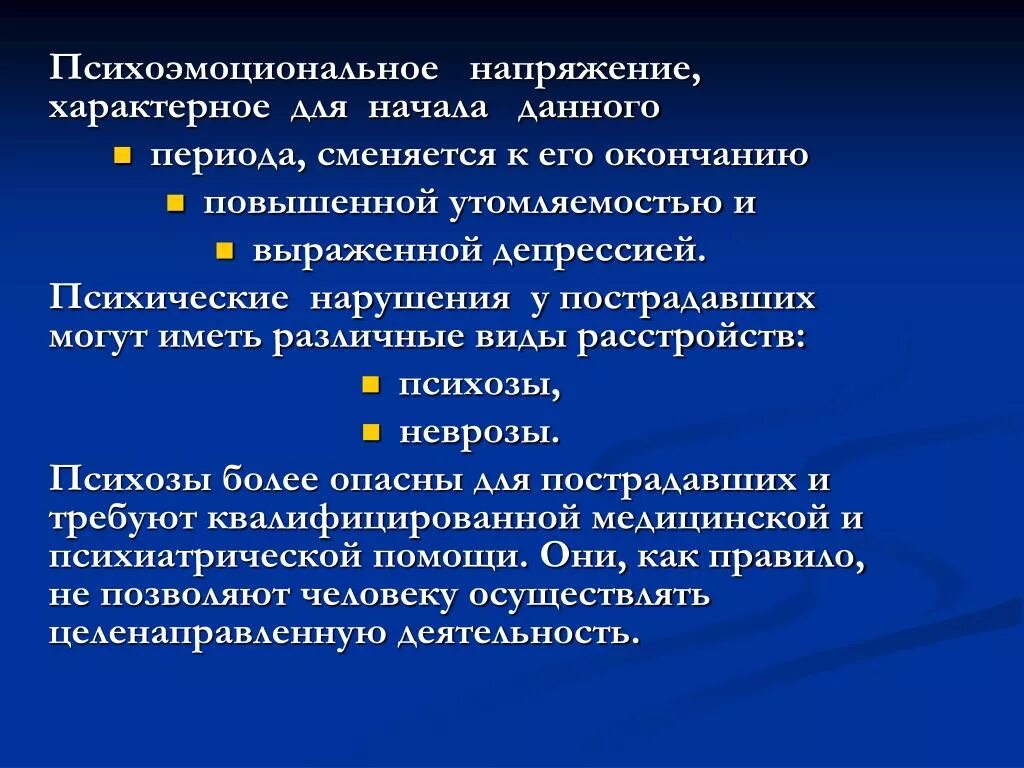 Психоэмоциональное напряжение, характерное для начала данного

- периода, сменяется к его окончанию
- повышенной утомляемостью и
- выраженной депрессией.

Психические нарушения у пострадавших могут иметь различные виды расстройств:

- психозы,
- неврозы.

Психозы более опасны для пострадавших и требуют квалифицированной медицинской и психиатрической помощи. Они, как правило, не позволяют человеку осуществлять целенаправленную деятельность.